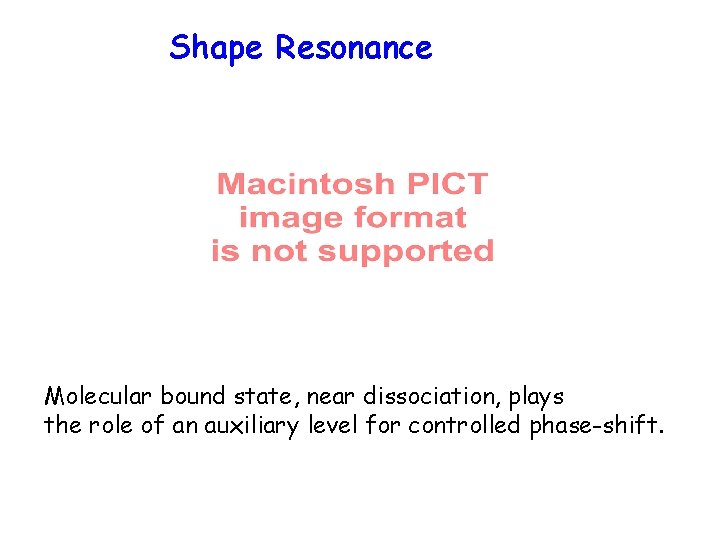 Shape Resonance

Macintosh PICT image format is not supported

Molecular bound state, near dissociation, plays the role of an auxiliary level for controlled phase-shift.